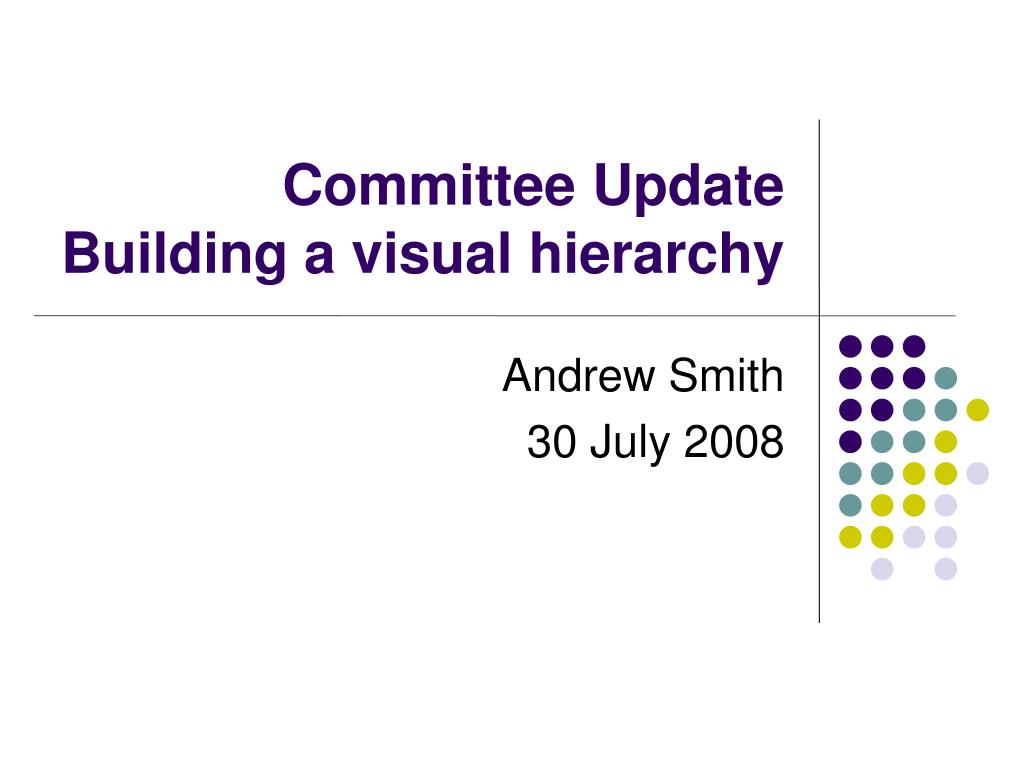 Committee Update
Building a visual hierarchy

Andrew Smith
30 July 2008